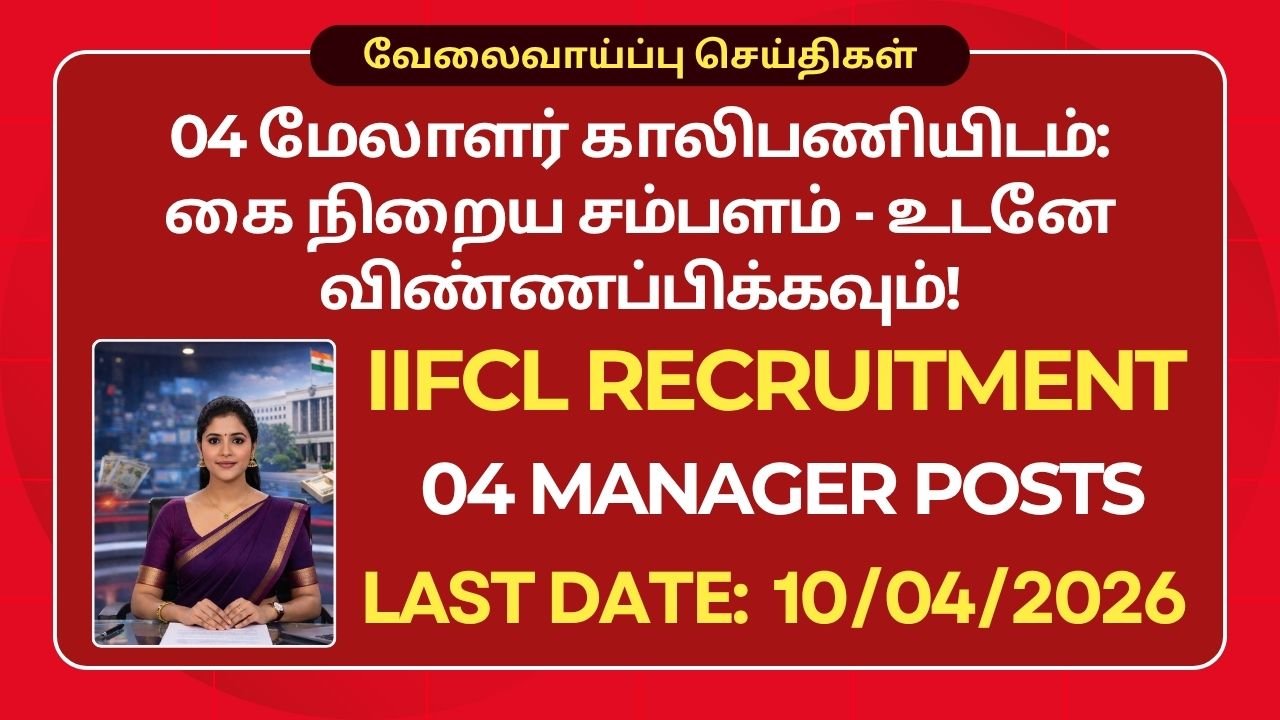 வேலைவாய்ப்பு செய்திகள்

04 மேலாளர் காலிபணியிடம்: கை நிறைய சம்பளம் - உடனே விண்ணப்பிக்கவும்!

IIFCL RECRUITMENT

04 MANAGER POSTS

LAST DATE: 10/04/2026